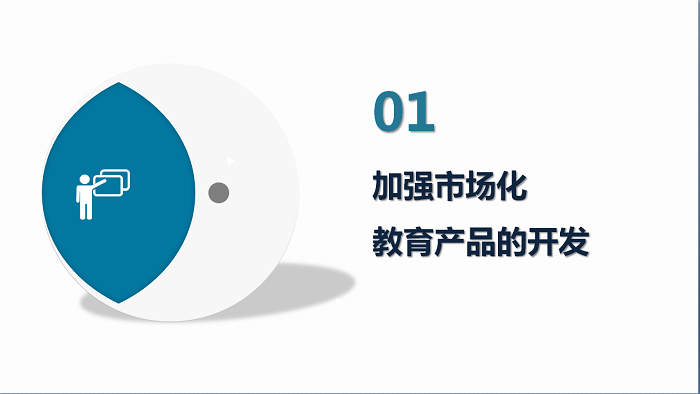 01

加强市场化
教育产品的开发